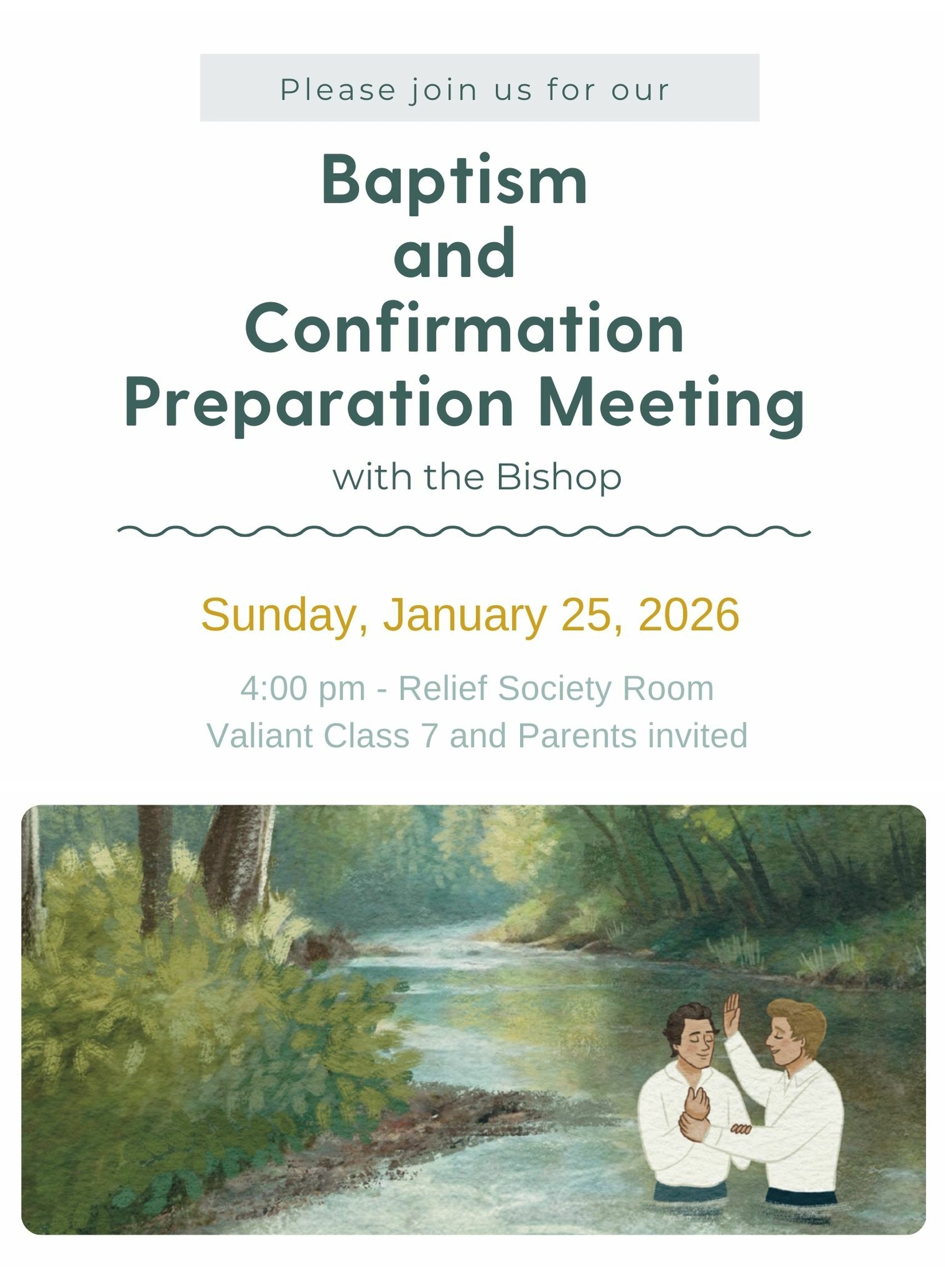 Please join us for our

Baptism and Confirmation Preparation Meeting

with the Bishop

Sunday, January 25, 2026

4:00 pm - Relief Society Room
Valiant Class 7 and Parents invited